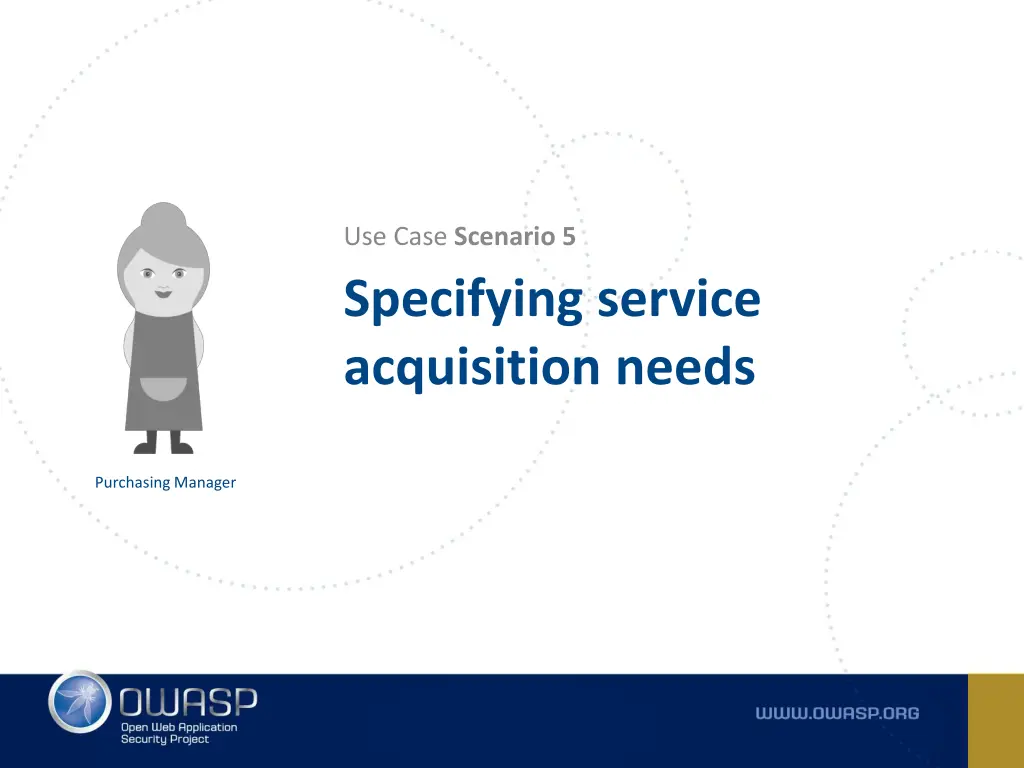 Use Case Scenario 5

Specifying service acquisition needs

Purchasing Manager

OWASP
Open Web Application Security Project

WWW.OWASP.ORG